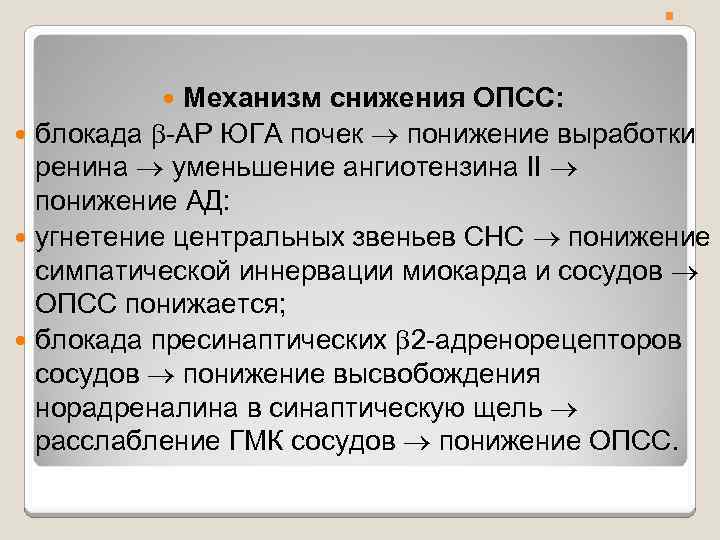 Механизм снижения ОПСС:

блокада $\beta$-АР ЮГА почек $\rightarrow$ понижение выработки ренина $\rightarrow$ уменьшение ангиотензина II $\rightarrow$ понижение АД:

угнетение центральных звеньев СНС $\rightarrow$ понижение симпатической иннервации миокарда и сосудов $\rightarrow$ ОПСС понижается;

блокада пресинаптических $\beta$2-адренорецепторов сосудов $\rightarrow$ понижение высвобождения норадреналина в синаптическую щель $\rightarrow$ расслабление ГМК сосудов $\rightarrow$ понижение ОПСС.